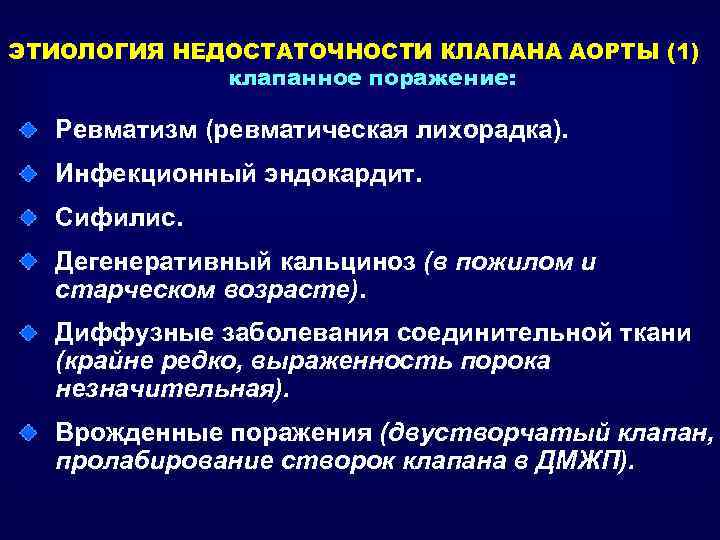 ЭТИОЛОГИЯ НЕДОСТАТОЧНОСТИ КЛАПАНА АОРТЫ (1)
клапанное поражение:

Ревматизм (ревматическая лихорадка).

Инфекционный эндокардит.

Сифилис.

Дегенеративный кальциноз (в пожилом и старческом возрасте).

Диффузные заболевания соединительной ткани (крайне редко, выраженность порока незначительная).

Врожденные поражения (двустворчатый клапан, пролабирование створок клапана в ДМЖП).